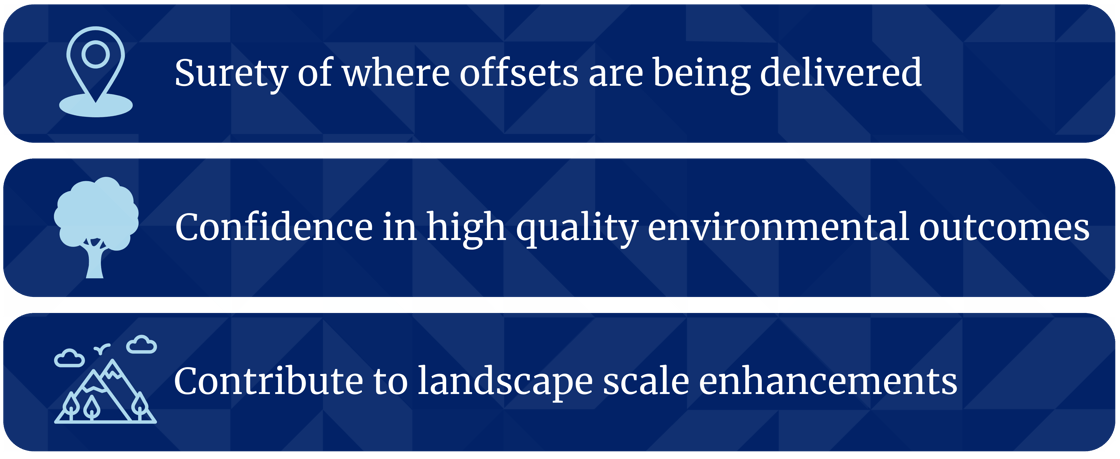 Surety of where offsets are being delivered

Confidence in high quality environmental outcomes

Contribute to landscape scale enhancements